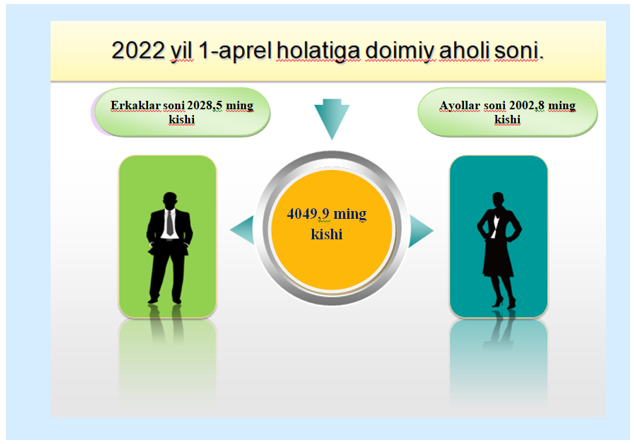 2022 yil 1-aprel holatiga doimiy aholi soni.

Erkaklar soni 2028,5 ming kishi

Ayollar soni 2002,8 ming kishi

4049,9 ming kishi